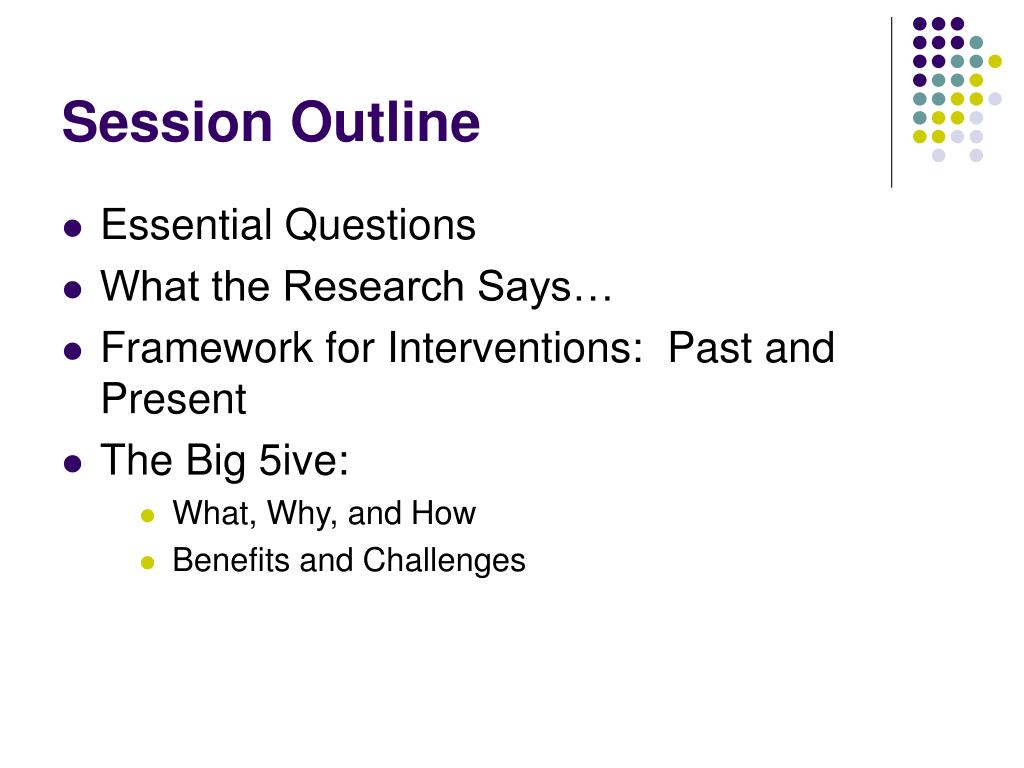 Session Outline

- Essential Questions
- What the Research Says…
- Framework for Interventions:  Past and Present
- The Big 5ive:
  - What, Why, and How
  - Benefits and Challenges